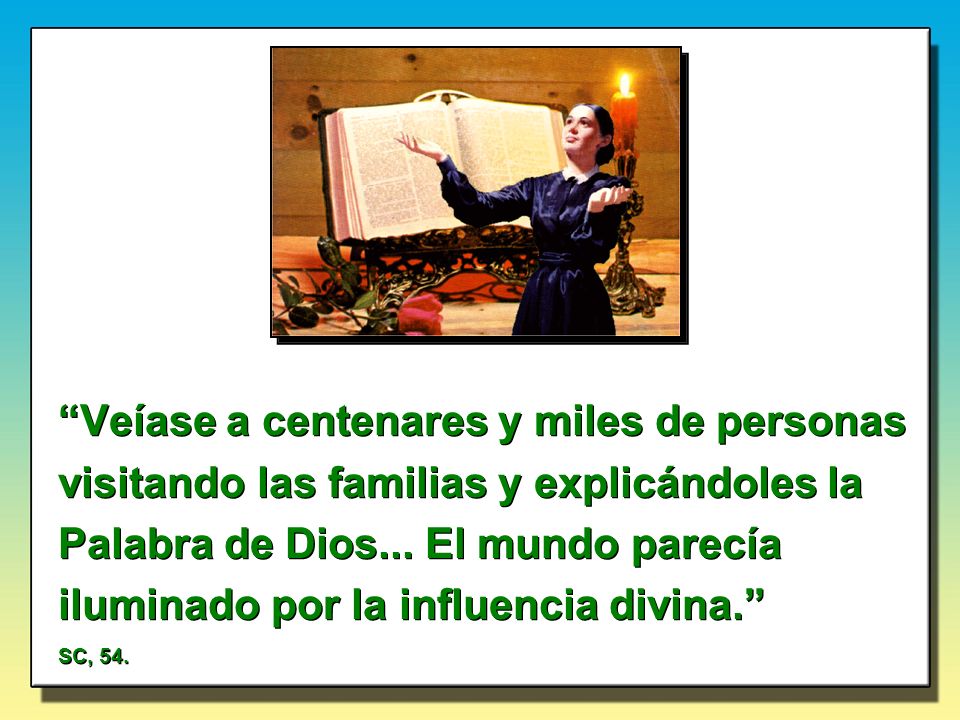 “Veíase a centenares y miles de personas visitando las familias y explicándoles la Palabra de Dios... El mundo parecía iluminado por la influencia divina.”

SC, 54.